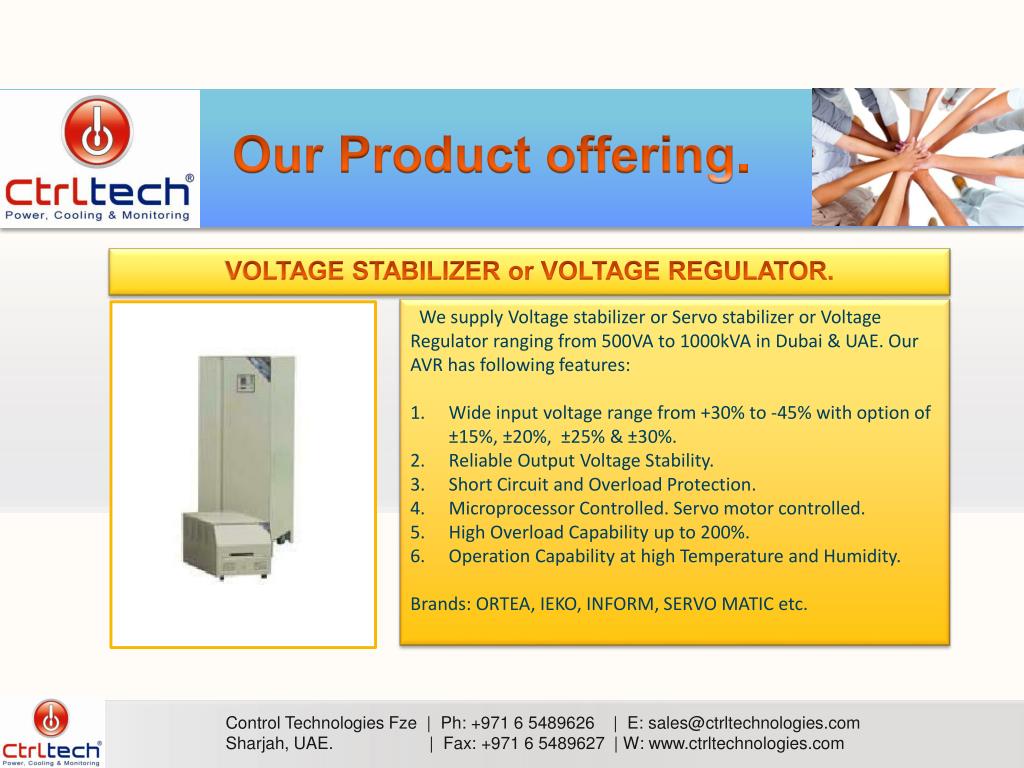 Ctrltech®
Power, Cooling & Monitoring

Our Product offering.

VOLTAGE STABILIZER or VOLTAGE REGULATOR.

We supply Voltage stabilizer or Servo stabilizer or Voltage Regulator ranging from 500VA to 1000kVA in Dubai & UAE. Our AVR has following features:

1. Wide input voltage range from +30% to -45% with option of ±15%, ±20%, ±25% & ±30%.
2. Reliable Output Voltage Stability.
3. Short Circuit and Overload Protection.
4. Microprocessor Controlled. Servo motor controlled.
5. High Overload Capability up to 200%.
6. Operation Capability at high Temperature and Humidity.

Brands: ORTEA, IEKO, INFORM, SERVO MATIC etc.

Ctrltech®
Power, Cooling & Monitoring

Control Technologies Fze | Ph: +971 6 5489626 | E: sales@ctrltechnologies.com
Sharjah, UAE. | Fax: +971 6 5489627 | W: www.ctrltechnologies.com